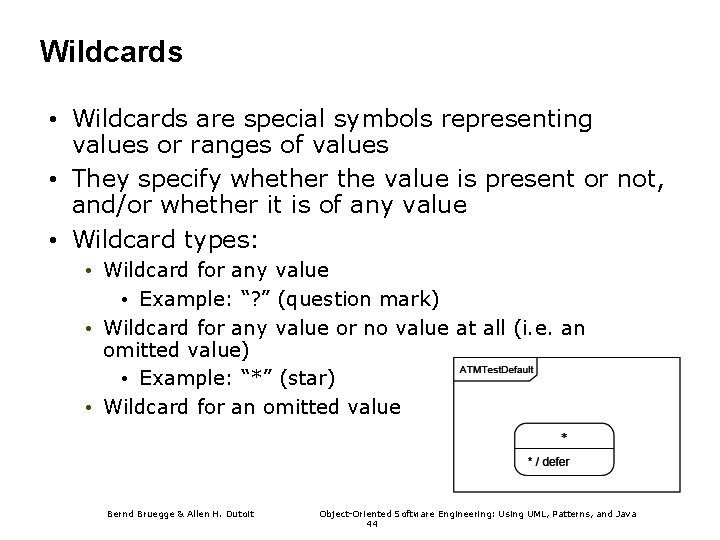 Wildcards

• Wildcards are special symbols representing values or ranges of values
• They specify whether the value is present or not, and/or whether it is of any value
• Wildcard types:
  • Wildcard for any value
    • Example: “?” (question mark)
  • Wildcard for any value or no value at all (i.e. an omitted value)
    • Example: “*” (star)
  • Wildcard for an omitted value

ATMTestDefault

*

* / defer

Bernd Bruegge & Allen H. Dutoit

Object-Oriented Software Engineering: Using UML, Patterns, and Java

44